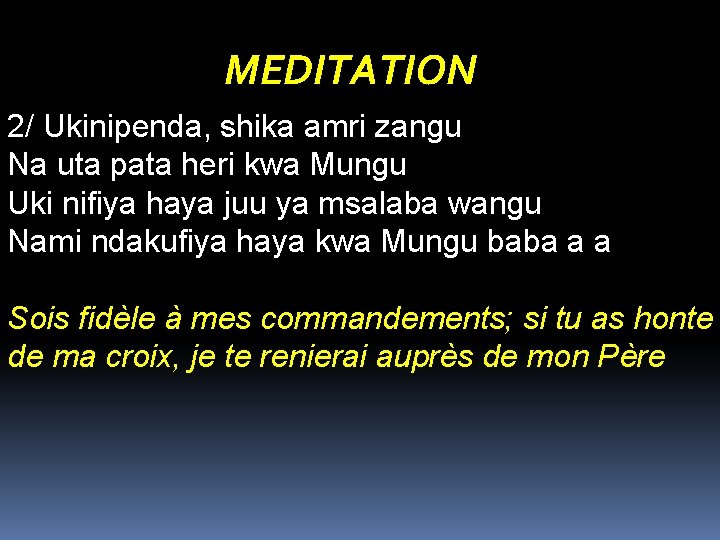 MEDITATION

2/ Ukinipenda, shika amri zangu
Na uta pata heri kwa Mungu
Uki nifiya haya juu ya msalaba wangu
Nami ndakufiya haya kwa Mungu baba a a

Sois fidèle à mes commandements; si tu as honte de ma croix, je te renierai auprès de mon Père